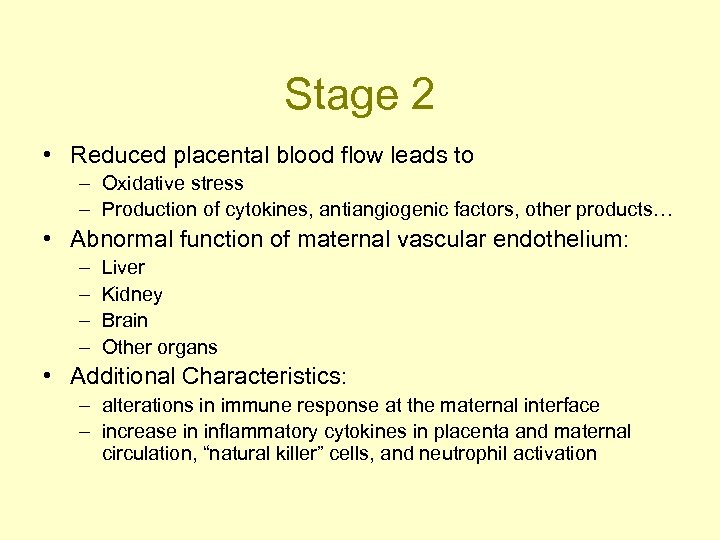 Stage 2

• Reduced placental blood flow leads to
– Oxidative stress
– Production of cytokines, antiangiogenic factors, other products…
• Abnormal function of maternal vascular endothelium:
– Liver
– Kidney
– Brain
– Other organs
• Additional Characteristics:
– alterations in immune response at the maternal interface
– increase in inflammatory cytokines in placenta and maternal circulation, “natural killer” cells, and neutrophil activation